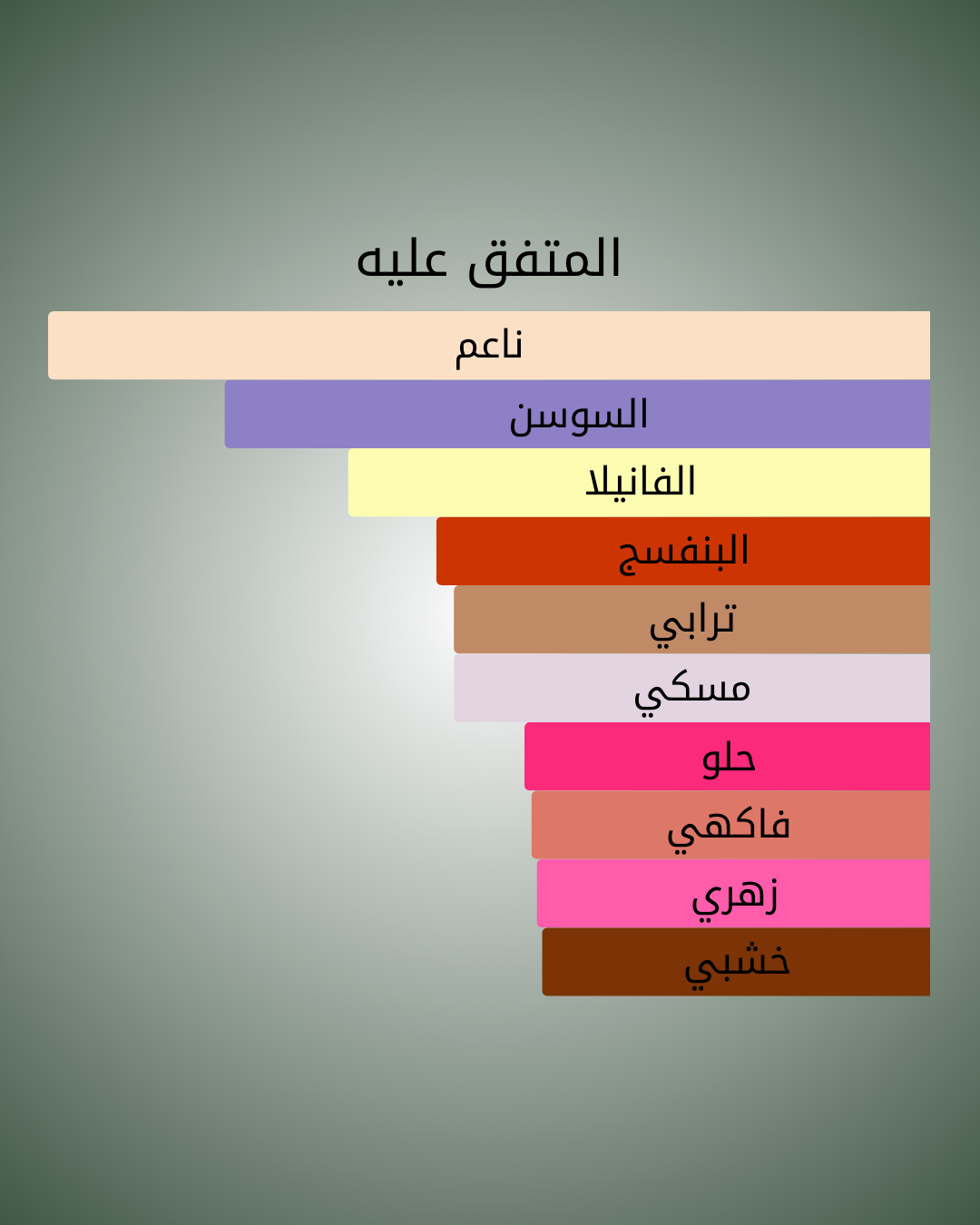 المتفق عليه

ناعم

السوسن

الفانيلا

البنفسج

ترابي

مسكي

حلو

فاكهي

زهري

خشبي